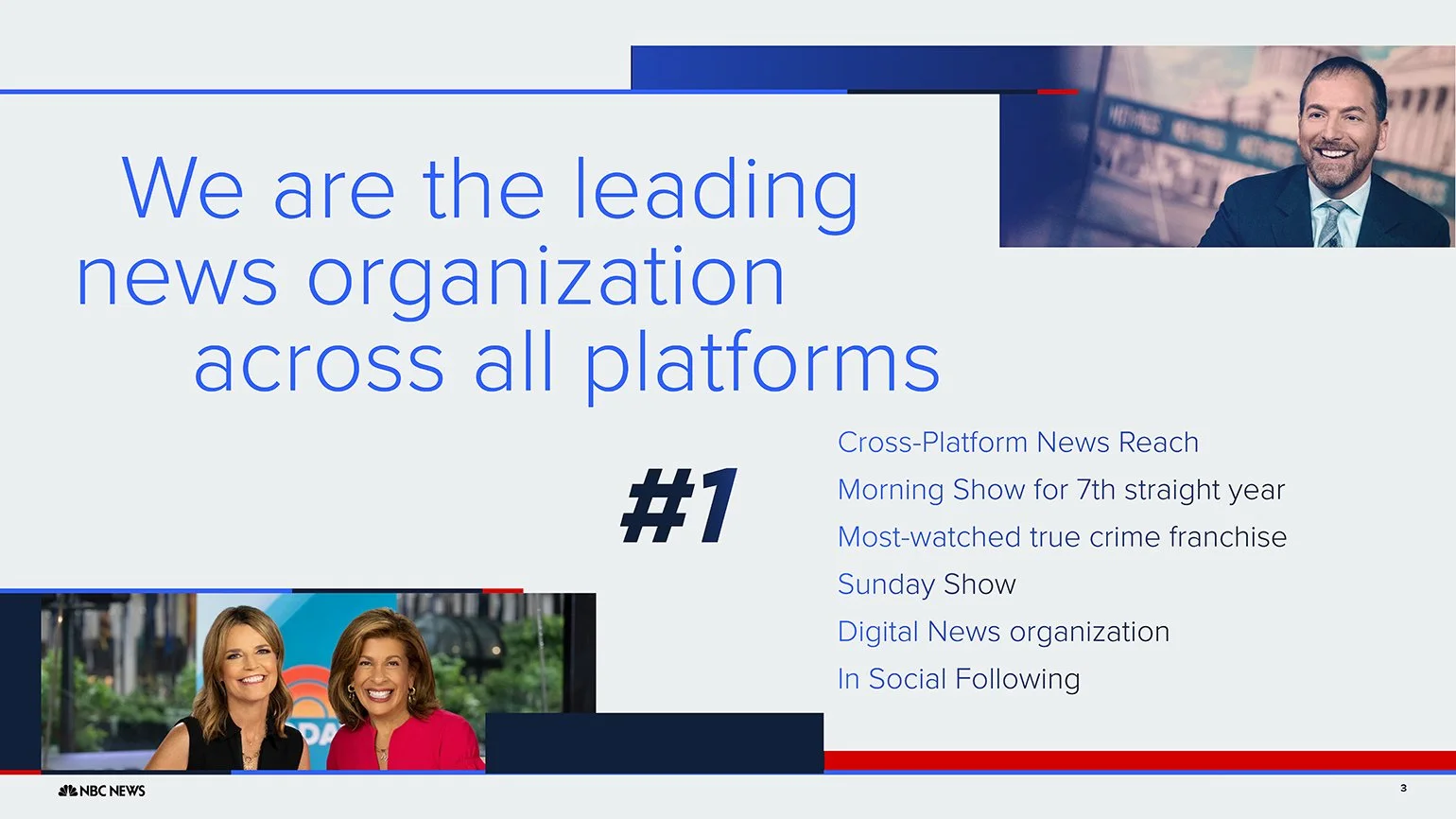 We are the leading news organization across all platforms

#1

Cross-Platform News Reach

Morning Show for 7th straight year

Most-watched true crime franchise

Sunday Show

Digital News organization

In Social Following

NBC NEWS

3